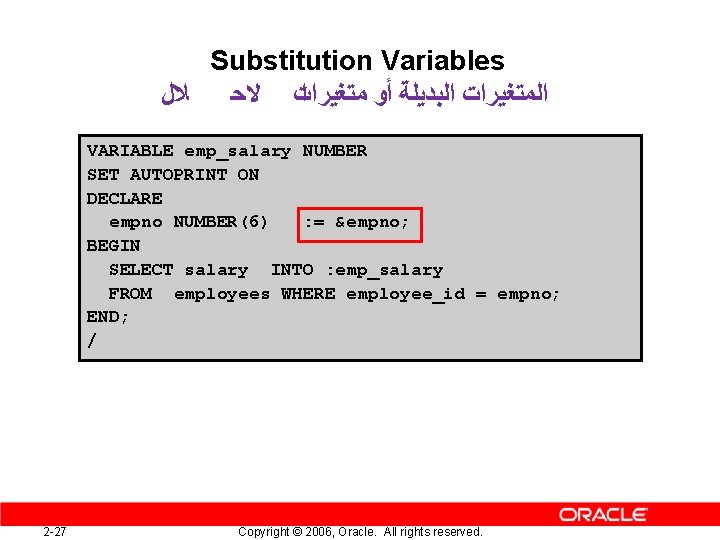 Substitution Variables

المتغيرات البديلة أو متغيرات لاحـ لال

VARIABLE emp_salary NUMBER
SET AUTOPRINT ON
DECLARE
  empno NUMBER(6)   := &empno;
BEGIN
  SELECT salary  INTO :emp_salary
  FROM  employees WHERE employee_id = empno;
END;
/

ORACLE

2-27

Copyright © 2006, Oracle. All rights reserved.